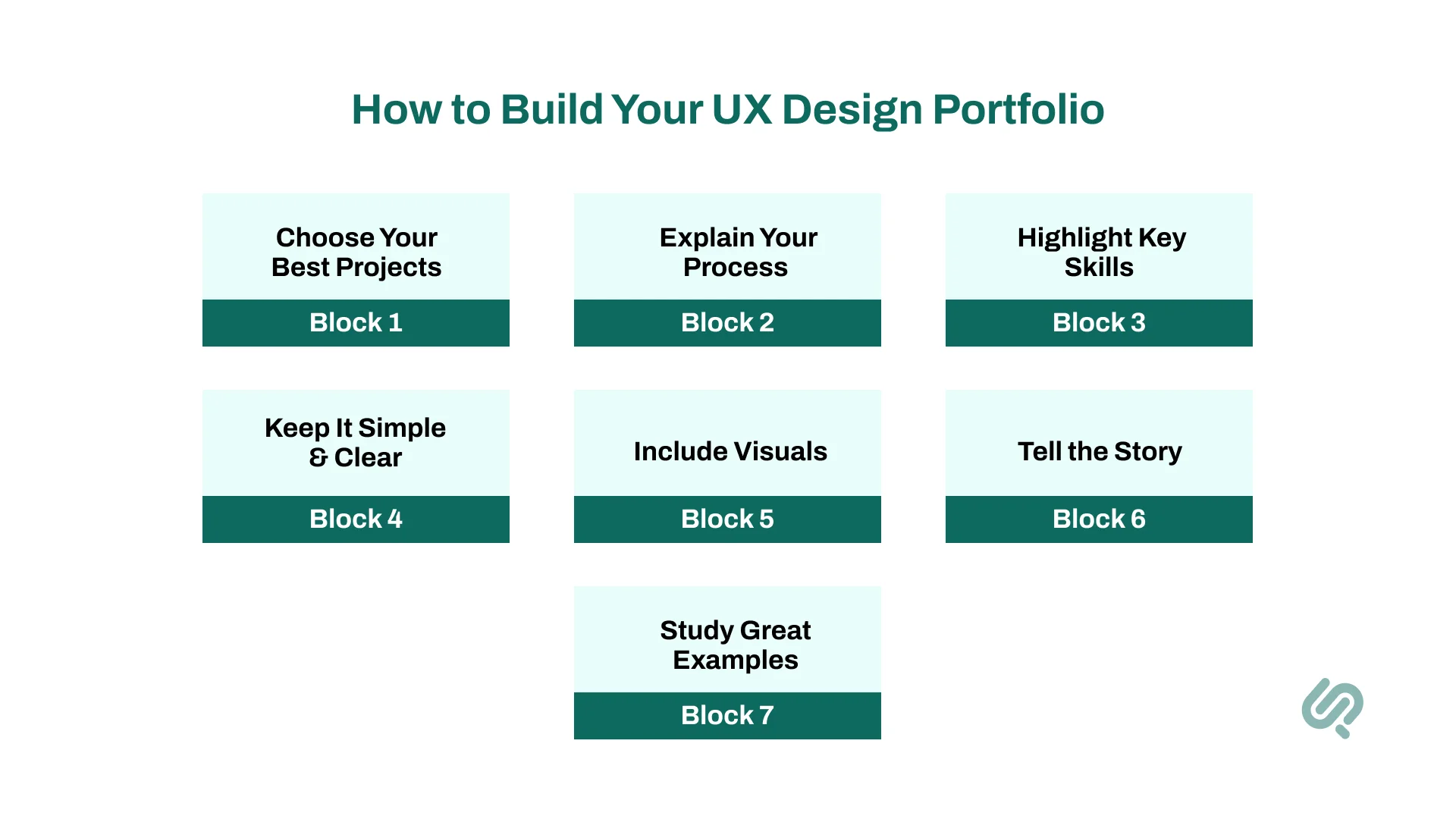 How to Build Your UX Design Portfolio

Choose Your Best Projects

Block 1

Explain Your Process

Block 2

Highlight Key Skills

Block 3

Keep It Simple & Clear

Block 4

Include Visuals

Block 5

Tell the Story

Block 6

Study Great Examples

Block 7